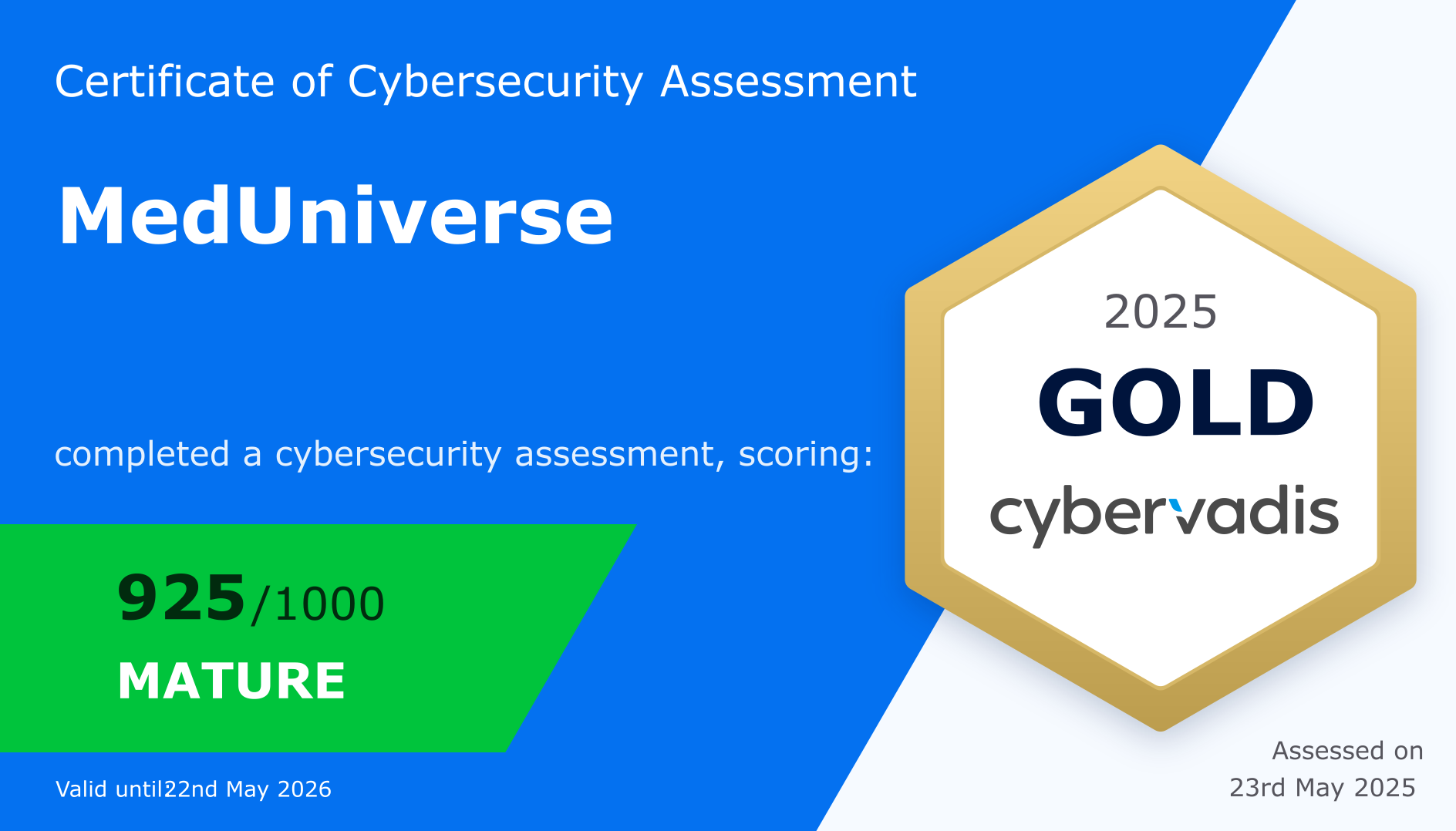 Certificate of Cybersecurity Assessment

MedUniverse

completed a cybersecurity assessment, scoring:

925/1000
MATURE

Valid until22nd May 2026

2025
GOLD
cybervadis

Assessed on
23rd May 2025